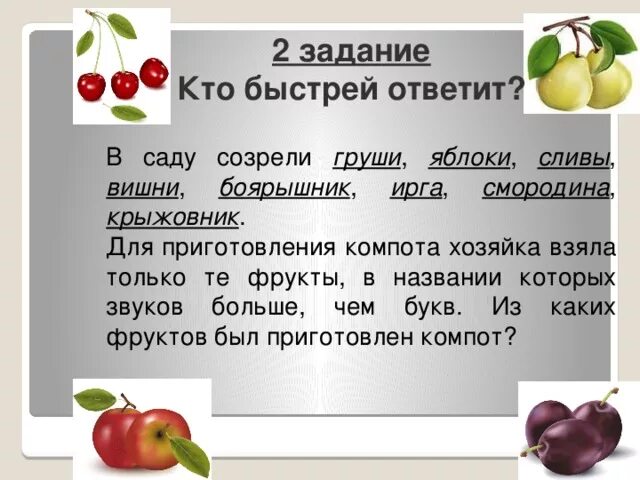 2 задание
Кто быстрей ответит?

В саду созрели груши, яблоки, сливы, вишни, боярышник, ирга, смородина, крыжовник.
Для приготовления компота хозяйка взяла только те фрукты, в названии которых звуков больше, чем букв. Из каких фруктов был приготовлен компот?